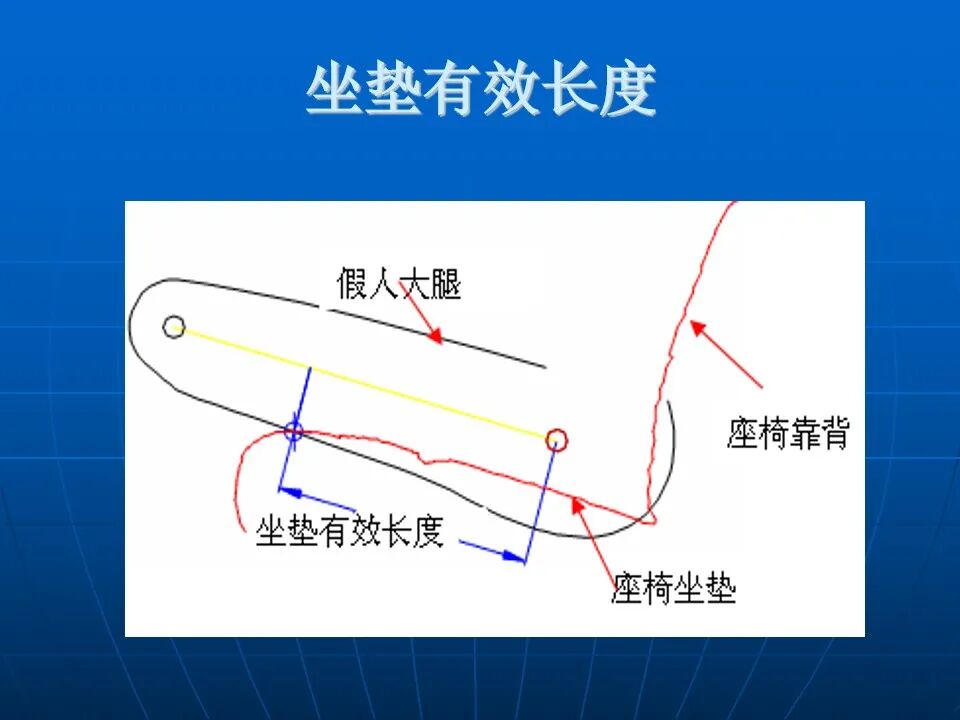 坐垫有效长度

假人大腿

座椅靠背

坐垫有效长度

座椅坐垫